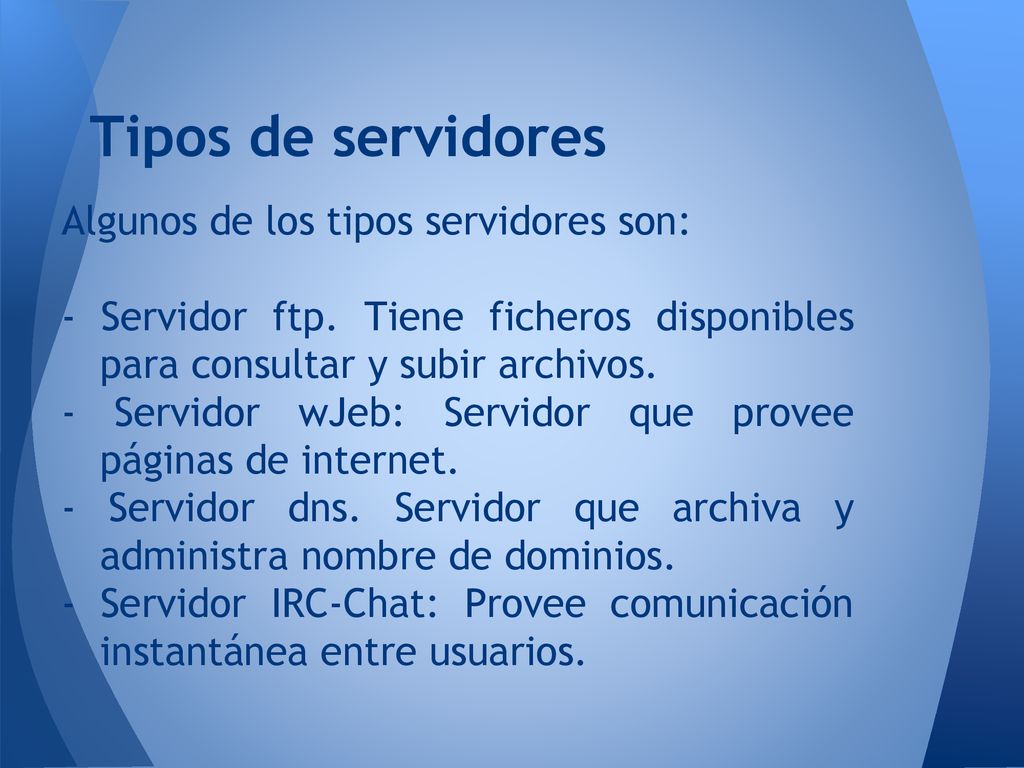 Tipos de servidores

Algunos de los tipos servidores son:

- Servidor ftp. Tiene ficheros disponibles para consultar y subir archivos.
- Servidor wJeb: Servidor que provee páginas de internet.
- Servidor dns. Servidor que archiva y administra nombre de dominios.
- Servidor IRC-Chat: Provee comunicación instantánea entre usuarios.